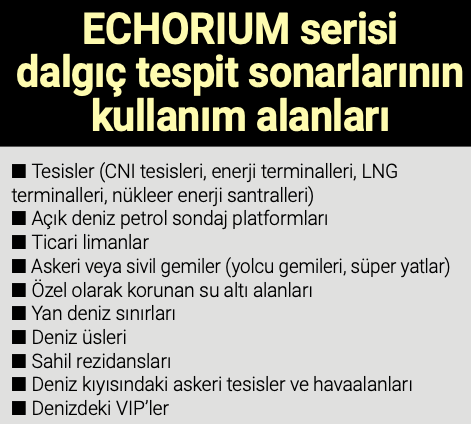 ECHORIUM serisi dalgıç tespit sonarlarının kullanım alanları

■ Tesisler (CNI tesisleri, enerji terminalleri, LNG terminalleri, nükleer enerji santralleri)
■ Açık deniz petrol sondaj platformları
■ Ticari limanlar
■ Askeri veya sivil gemiler (yolcu gemileri, süper yatlar)
■ Özel olarak korunan su altı alanları
■ Yan deniz sınırları
■ Deniz üsleri
■ Sahil rezidansları
■ Deniz kıyısındaki askeri tesisler ve havaalanları
■ Denizdeki VIP'ler